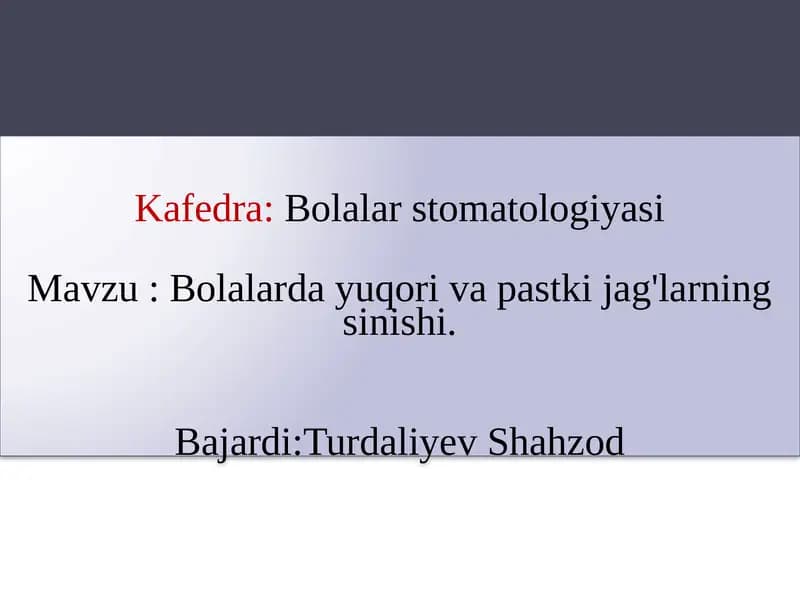 Kafedra: Bolalar stomatologiyasi

Mavzu : Bolalarda yuqori va pastki jag'larning sinishi.

Bajardi:Turdaliyev Shahzod